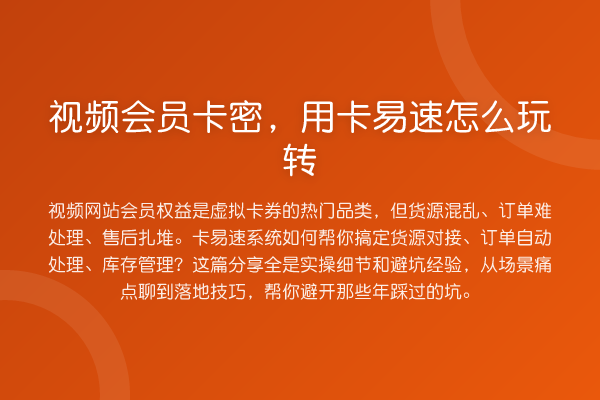 视频会员卡密，用卡易速怎么玩转

视频网站会员权益是虚拟卡券的热门品类，但货源混乱、订单难处理、售后扎堆。卡易速系统如何帮你搞定货源对接、订单自动处理、库存管理？这篇分享全是实操细节和避坑经验，从场景痛点聊到落地技巧，帮你避开那些年踩过的坑。